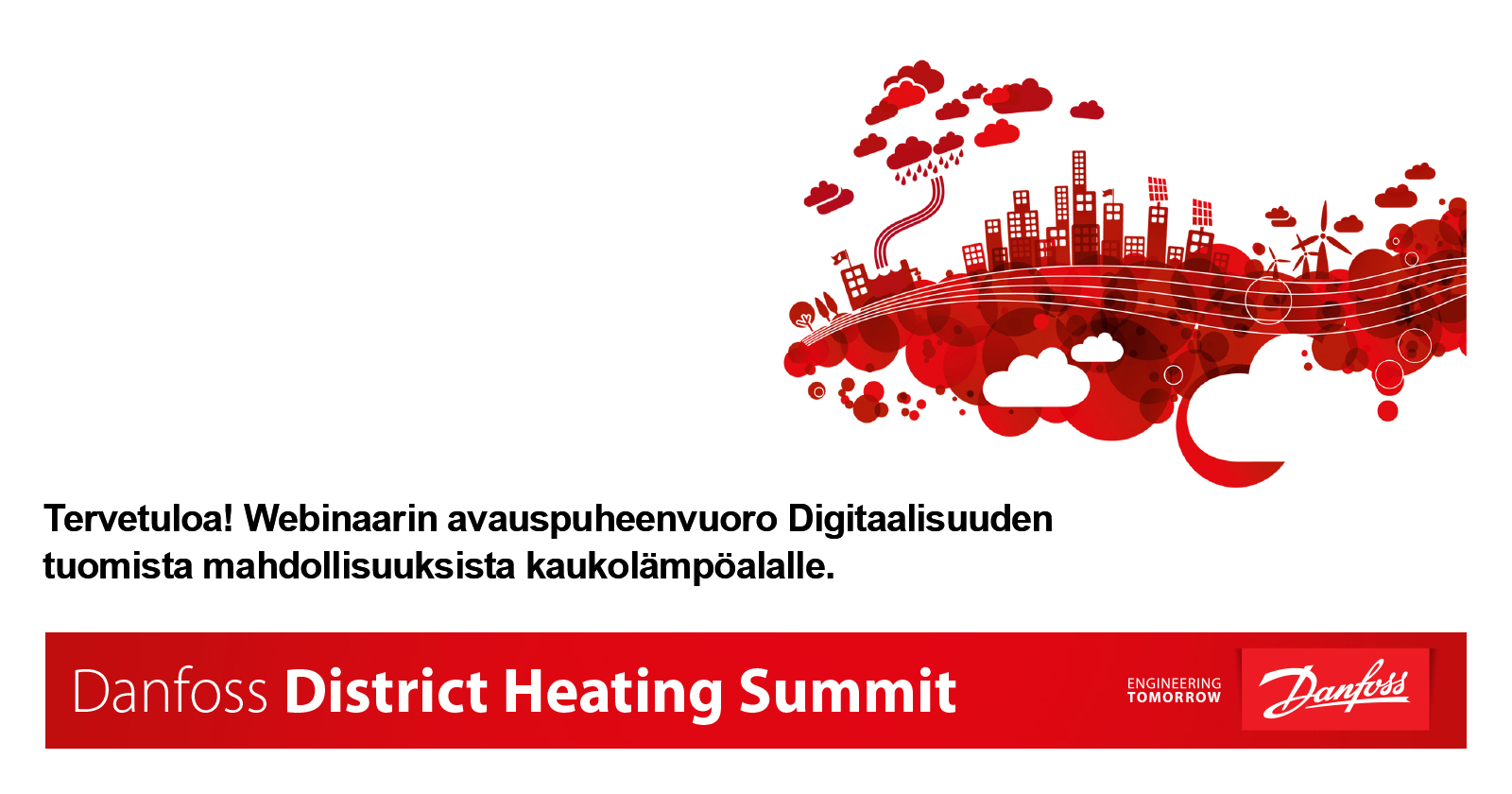 Tervetuloa! Webinaarin avauspuheenvuoro Digitaalisuuden tuomista mahdollisuuksista kaukolämpöalalle.

Danfoss District Heating Summit

ENGINEERING TOMORROW

Danfoss